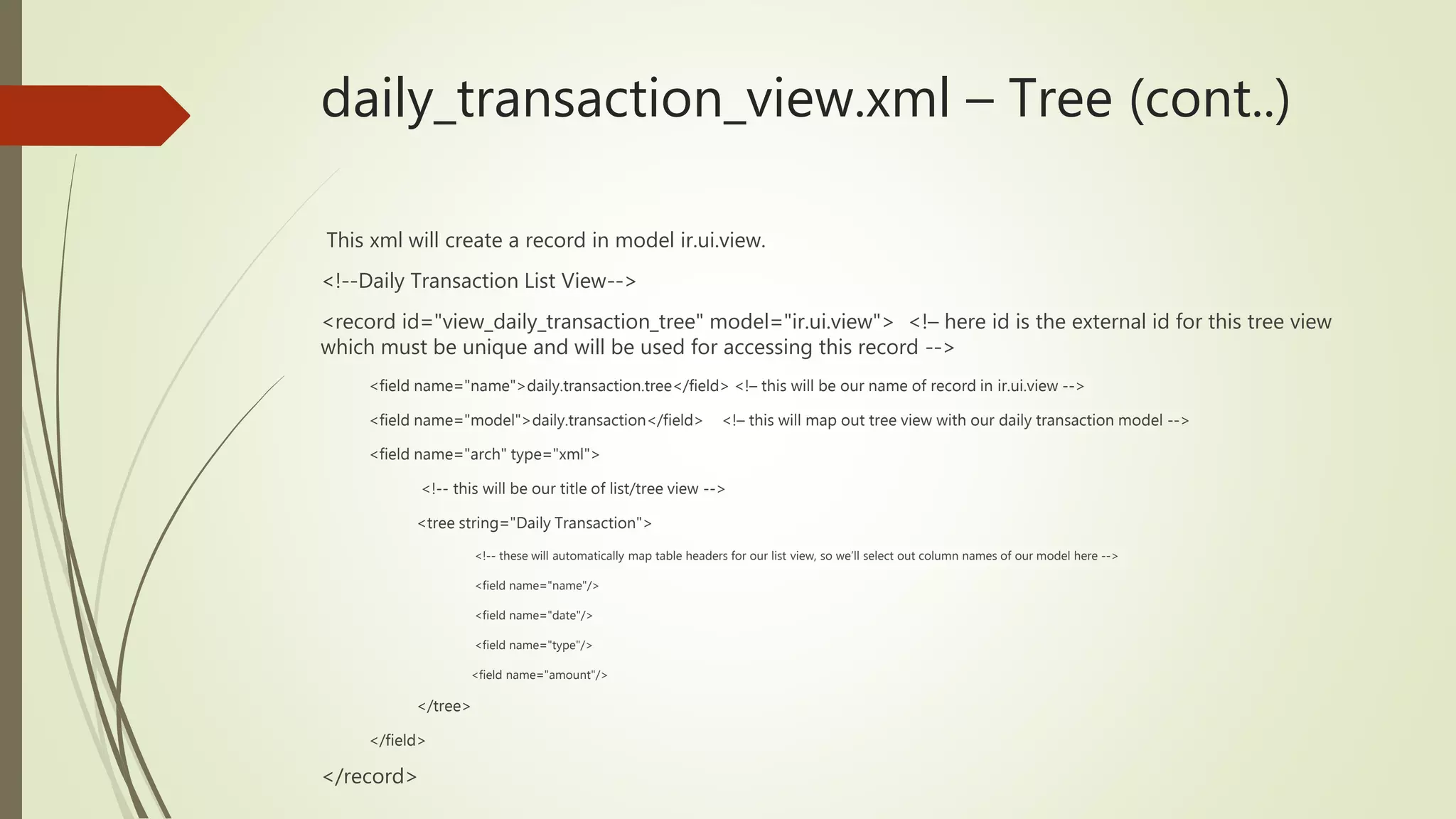 daily_transaction_view.xml – Tree (cont..)

This xml will create a record in model ir.ui.view.

<!--Daily Transaction List View-->

<record id="view_daily_transaction_tree" model="ir.ui.view"> <!– here id is the external id for this tree view which must be unique and will be used for accessing this record -->

<field name="name">daily.transaction.tree</field> <!– this will be our name of record in ir.ui.view -->

<field name="model">daily.transaction</field> <!– this will map out tree view with our daily transaction model -->

<field name="arch" type="xml">

<!-- this will be our title of list/tree view -->

<tree string="Daily Transaction">

<!-- these will automatically map table headers for our list view, so we'll select out column names of our model here -->

<field name="name"/>

<field name="date"/>

<field name="type"/>

<field name="amount"/>

</tree>

</field>

</record>